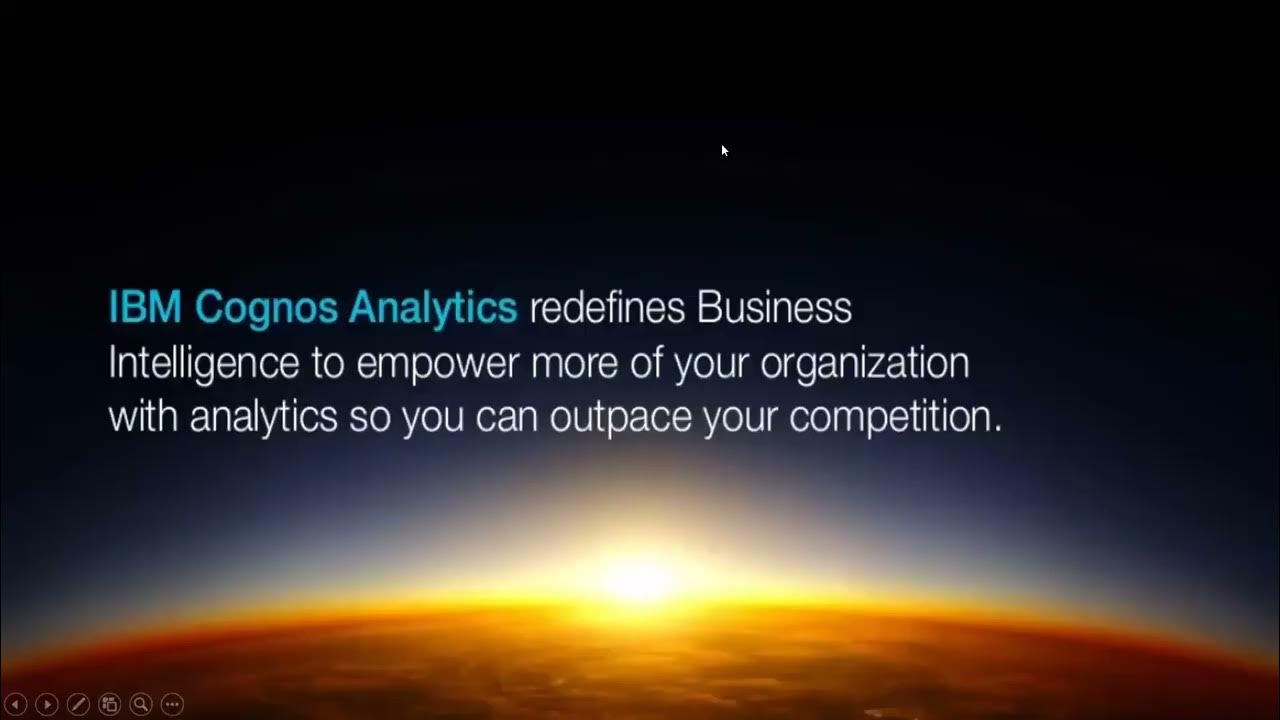 IBM Cognos Analytics redefines Business Intelligence to empower more of your organization with analytics so you can outpace your competition.